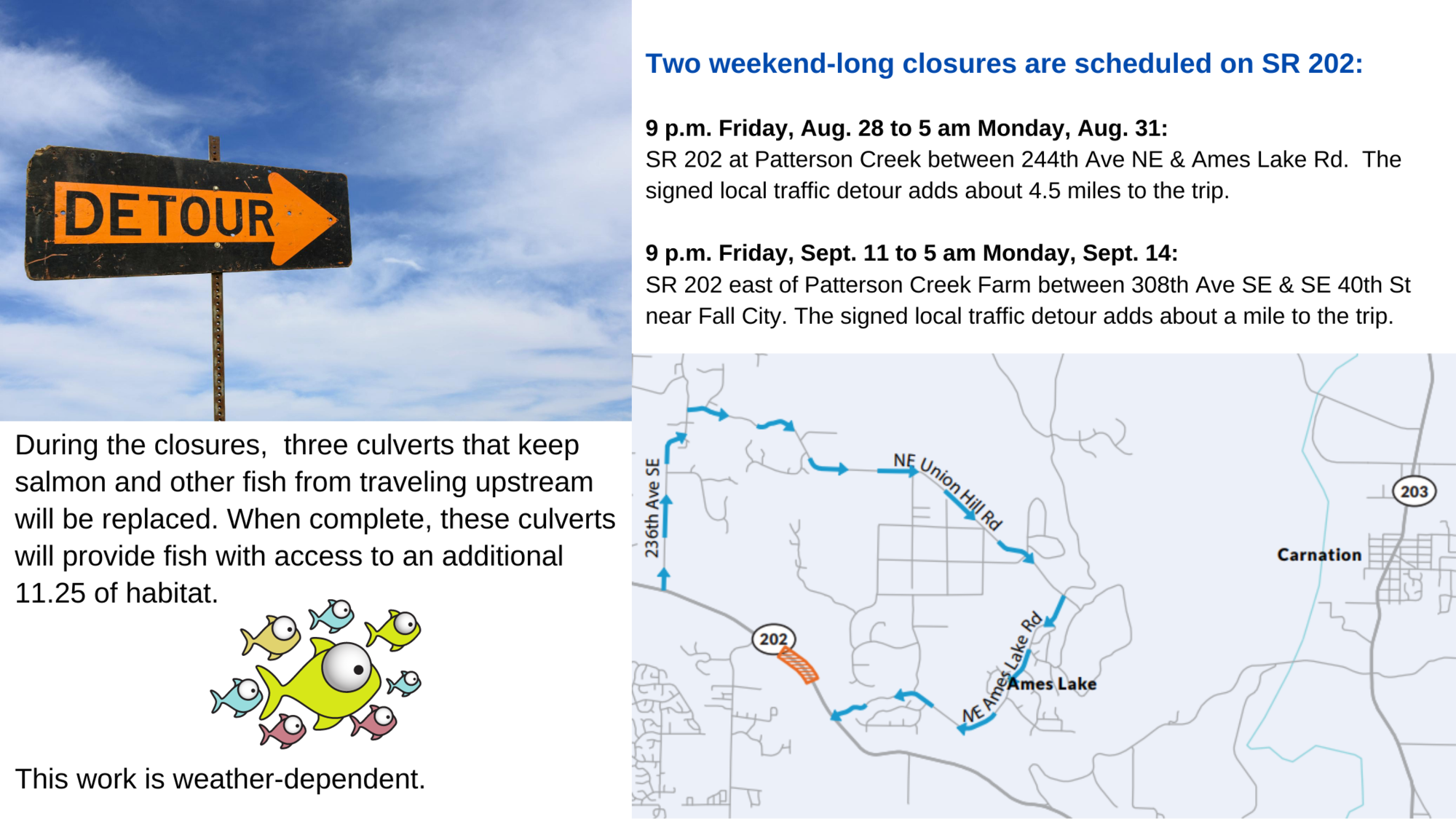 DETOUR

During the closures, three culverts that keep salmon and other fish from traveling upstream will be replaced. When complete, these culverts will provide fish with access to an additional 11.25 of habitat.

This work is weather-dependent.

Two weekend-long closures are scheduled on SR 202:

9 p.m. Friday, Aug. 28 to 5 am Monday, Aug. 31:
SR 202 at Patterson Creek between 244th Ave NE & Ames Lake Rd. The signed local traffic detour adds about 4.5 miles to the trip.

9 p.m. Friday, Sept. 11 to 5 am Monday, Sept. 14:
SR 202 east of Patterson Creek Farm between 308th Ave SE & SE 40th St near Fall City. The signed local traffic detour adds about a mile to the trip.

236th Ave SE
NE Union Hill Rd
203
Carnation
202
NE Ames Lake Rd
Ames Lake